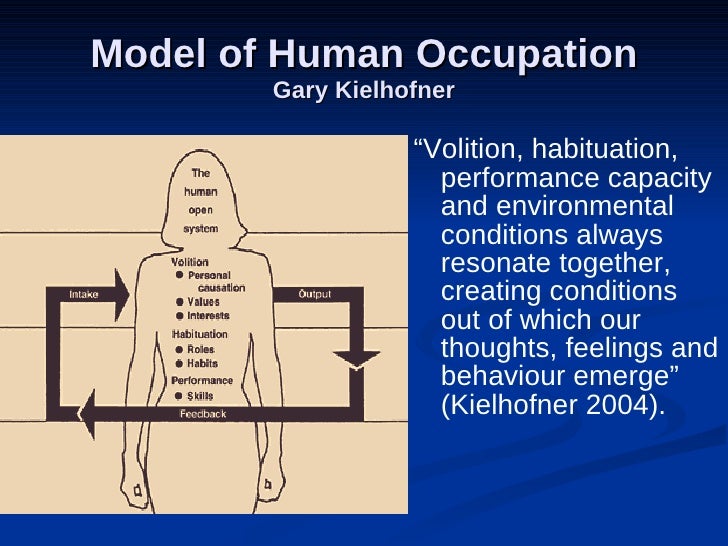 Model of Human Occupation
Gary Kielhofner

The human open system

Volition
● Personal causation
● Values
● Interests

Habituation
● Roles
● Habits

Performance
● Skills

Intake

Output

Feedback

“Volition, habituation, performance capacity and environmental conditions always resonate together, creating conditions out of which our thoughts, feelings and behaviour emerge” (Kielhofner 2004).